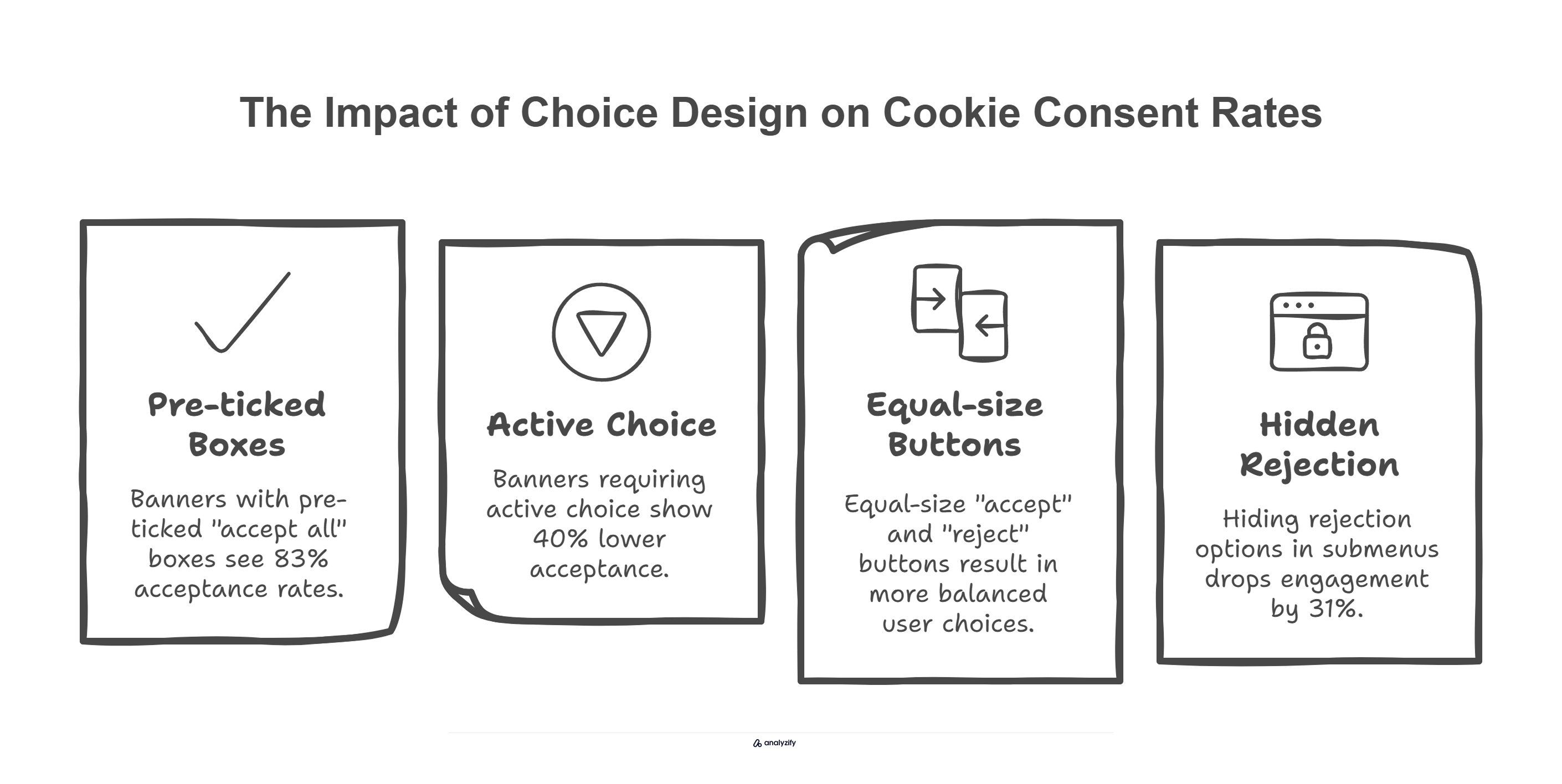 The Impact of Choice Design on Cookie Consent Rates

Pre-ticked Boxes

Banners with pre-ticked "accept all" boxes see 83% acceptance rates.

Active Choice

Banners requiring active choice show 40% lower acceptance.

Equal-size Buttons

Equal-size "accept" and "reject" buttons result in more balanced user choices.

Hidden Rejection

Hiding rejection options in submenus drops engagement by 31%.

analyzify